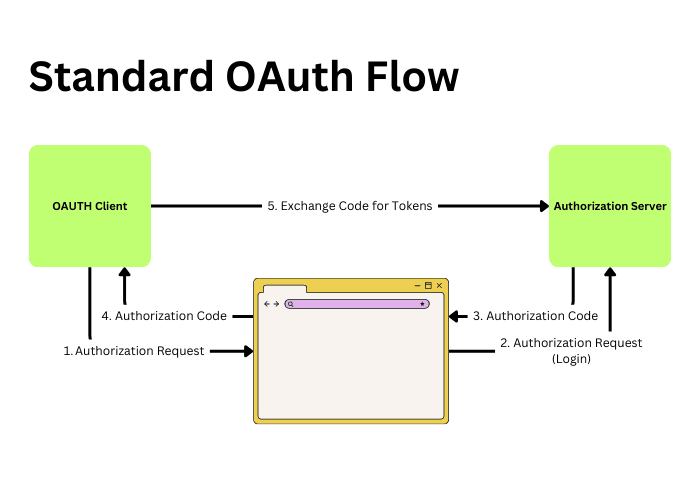 Standard OAuth Flow

OAUTH Client

5. Exchange Code for Tokens

Authorization Server

4. Authorization Code

1. Authorization Request

3. Authorization Code

2. Authorization Request (Login)